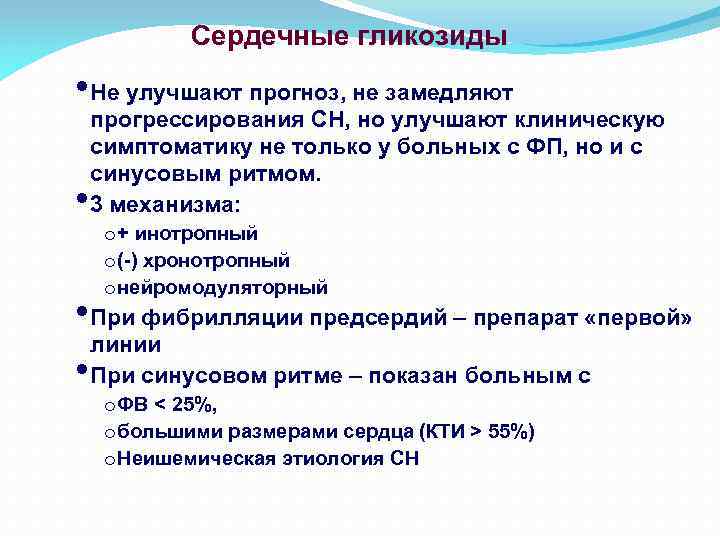 Сердечные гликозиды

• Не улучшают прогноз, не замедляют прогрессирования СН, но улучшают клиническую симптоматику не только у больных с ФП, но и с синусовым ритмом.

• 3 механизма:
 o + инотропный
 o (-) хронотропный
 o нейромодуляторный

• При фибрилляции предсердий – препарат «первой» линии

• При синусовом ритме – показан больным с
 o ФВ < 25%,
 o большими размерами сердца (КТИ > 55%)
 o Неишемическая этиология СН